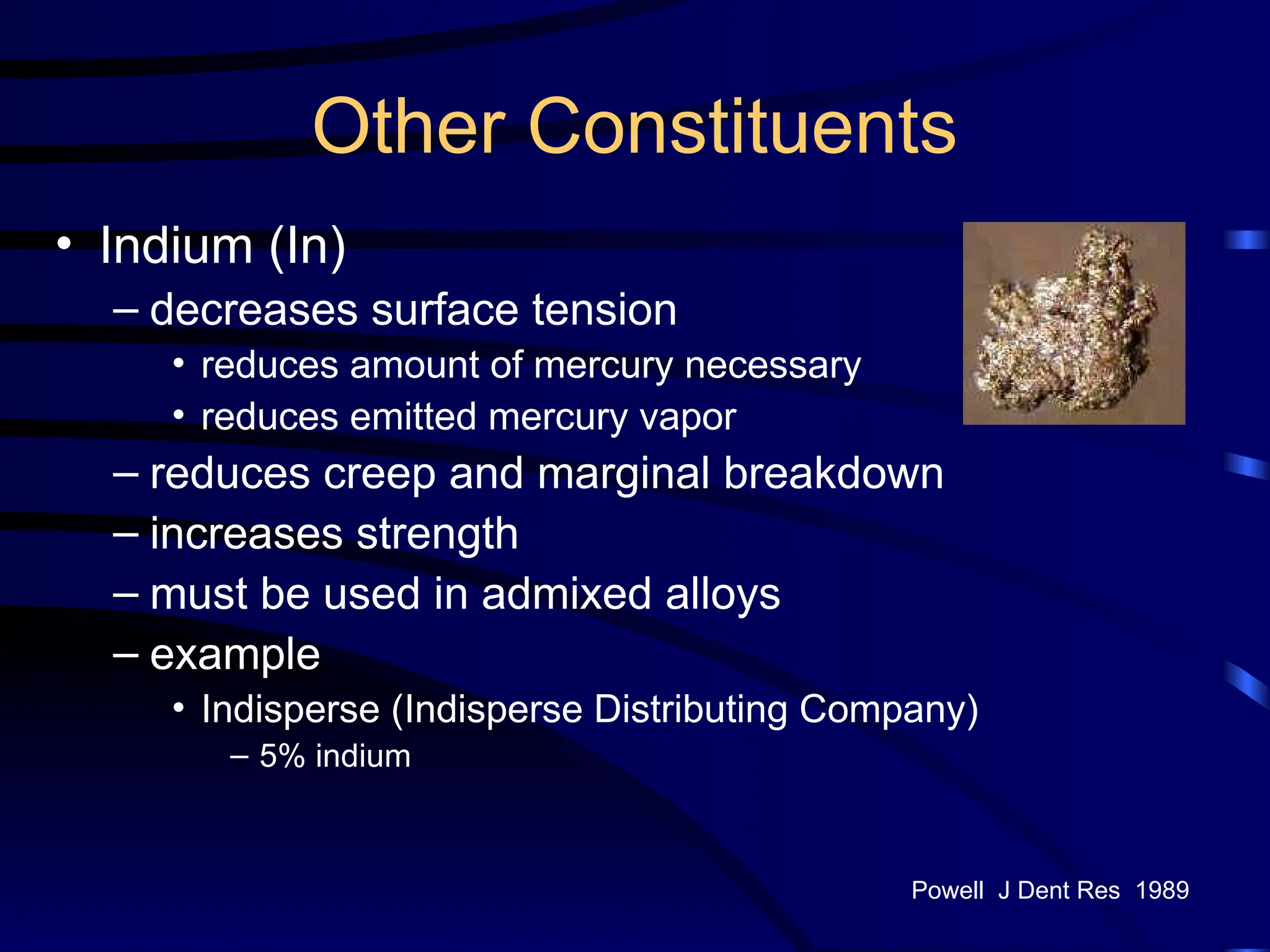 Other Constituents

• Indium (In)
– decreases surface tension
• reduces amount of mercury necessary
• reduces emitted mercury vapor
– reduces creep and marginal breakdown
– increases strength
– must be used in admixed alloys
– example
• Indisperse (Indisperse Distributing Company)
– 5% indium

Powell J Dent Res 1989